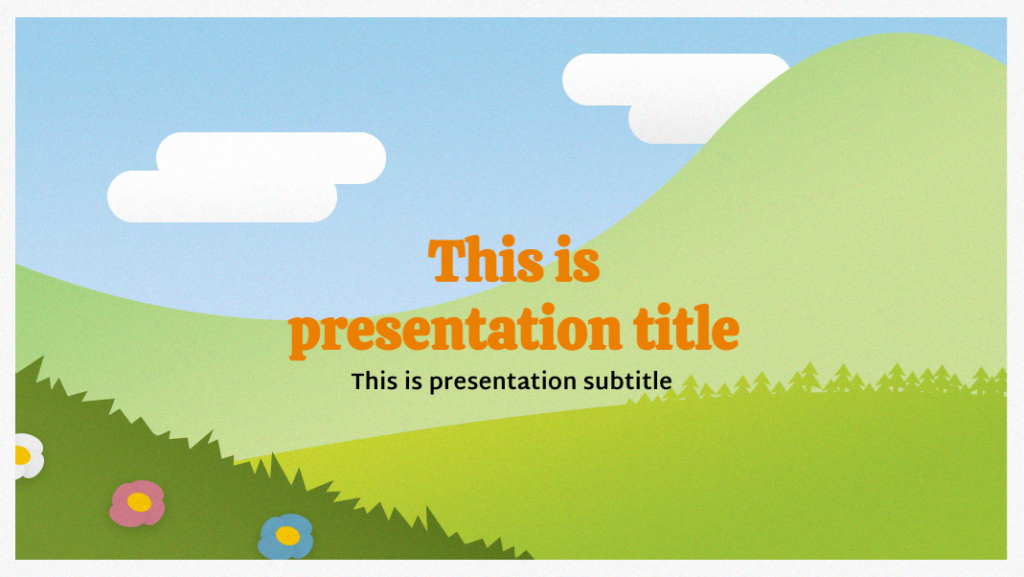 This is presentation title

This is presentation subtitle